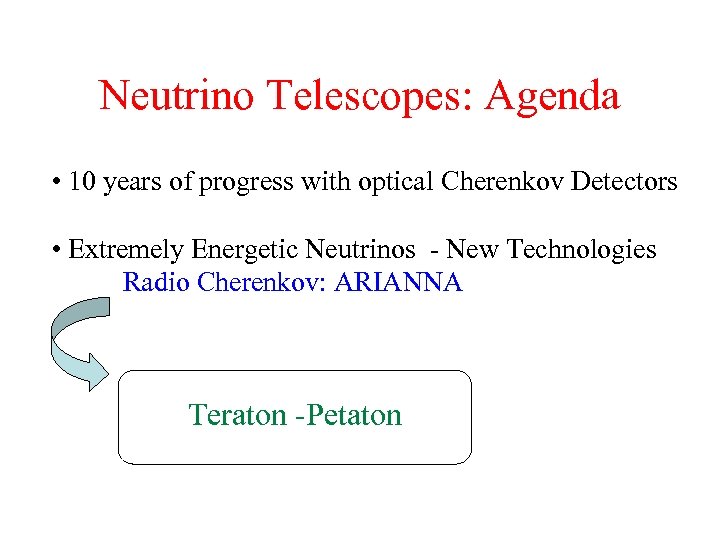 Neutrino Telescopes: Agenda

• 10 years of progress with optical Cherenkov Detectors

• Extremely Energetic Neutrinos - New Technologies
Radio Cherenkov: ARIANNA

Teraton -Petaton